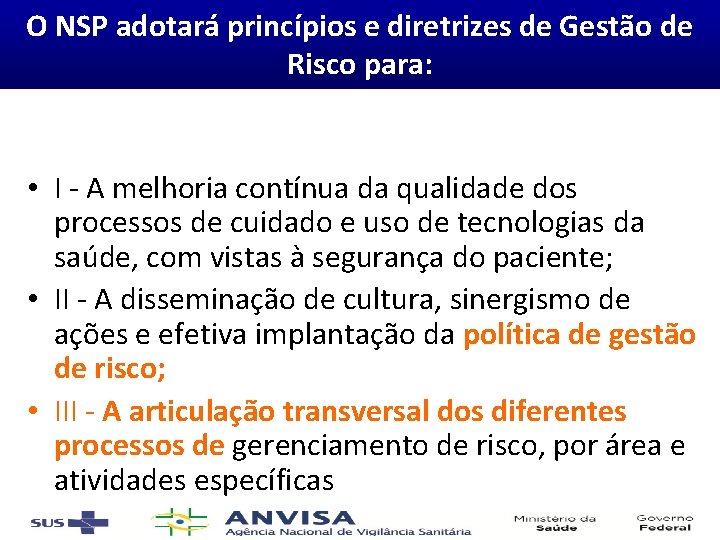 O NSP adotará princípios e diretrizes de Gestão de Risco para:

• I - A melhoria contínua da qualidade dos processos de cuidado e uso de tecnologias da saúde, com vistas à segurança do paciente;

• II - A disseminação de cultura, sinergismo de ações e efetiva implantação da política de gestão de risco;

• III - A articulação transversal dos diferentes processos de gerenciamento de risco, por área e atividades específicas

SUS ANVISA Agência Nacional de Vigilância Sanitária Ministério da Saúde Governo Federal